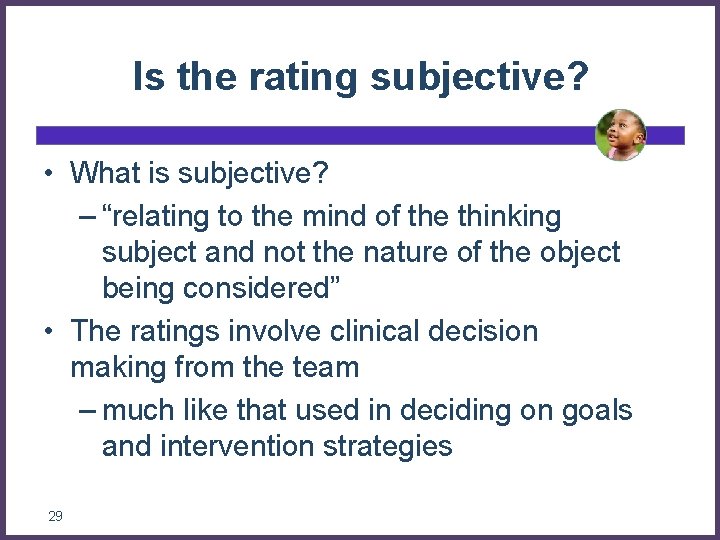 Is the rating subjective?

• What is subjective?
– "relating to the mind of the thinking subject and not the nature of the object being considered"
• The ratings involve clinical decision making from the team
– much like that used in deciding on goals and intervention strategies

29